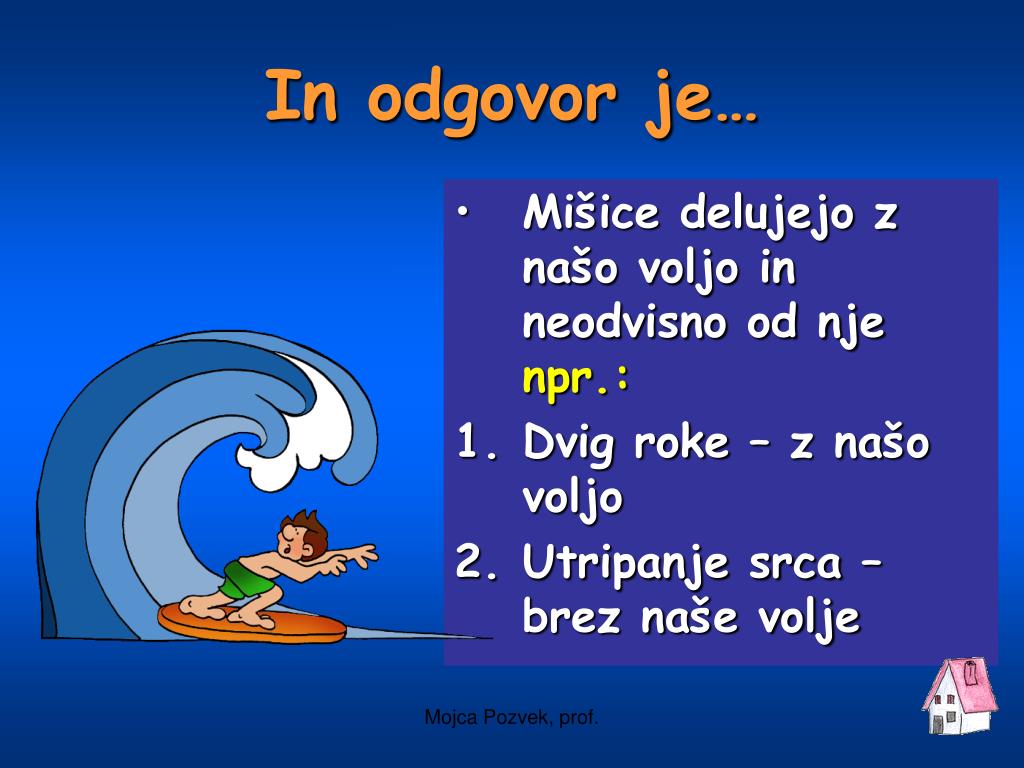 In odgovor je…

• Mišice delujejo z našo voljo in neodvisno od nje npr.:
1. Dvig roke – z našo voljo
2. Utripanje srca – brez naše volje

Mojca Pozvek, prof.